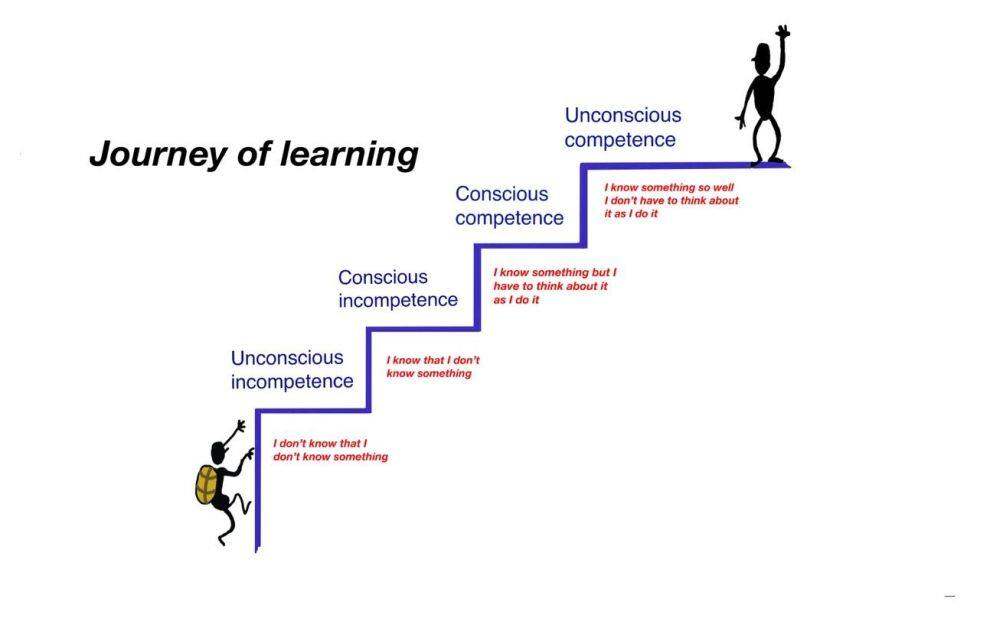 Journey of learning

Unconscious incompetence

I don't know that I don't know something

Conscious incompetence

I know that I don't know something

Conscious competence

I know something but I have to think about it as I do it

Unconscious competence

I know something so well I don't have to think about it as I do it